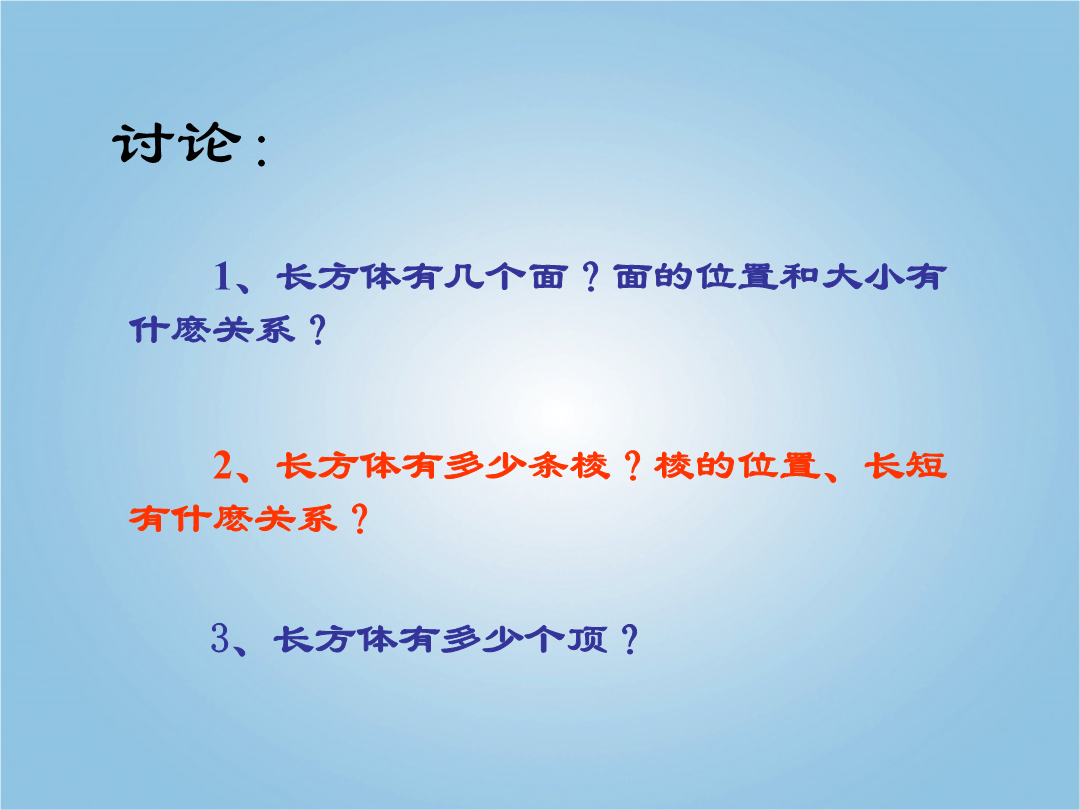 讨论：

1、长方体有几个面？面的位置和大小有什麽关系？

2、长方体有多少条棱？棱的位置、长短有什麽关系？

3、长方体有多少个顶？